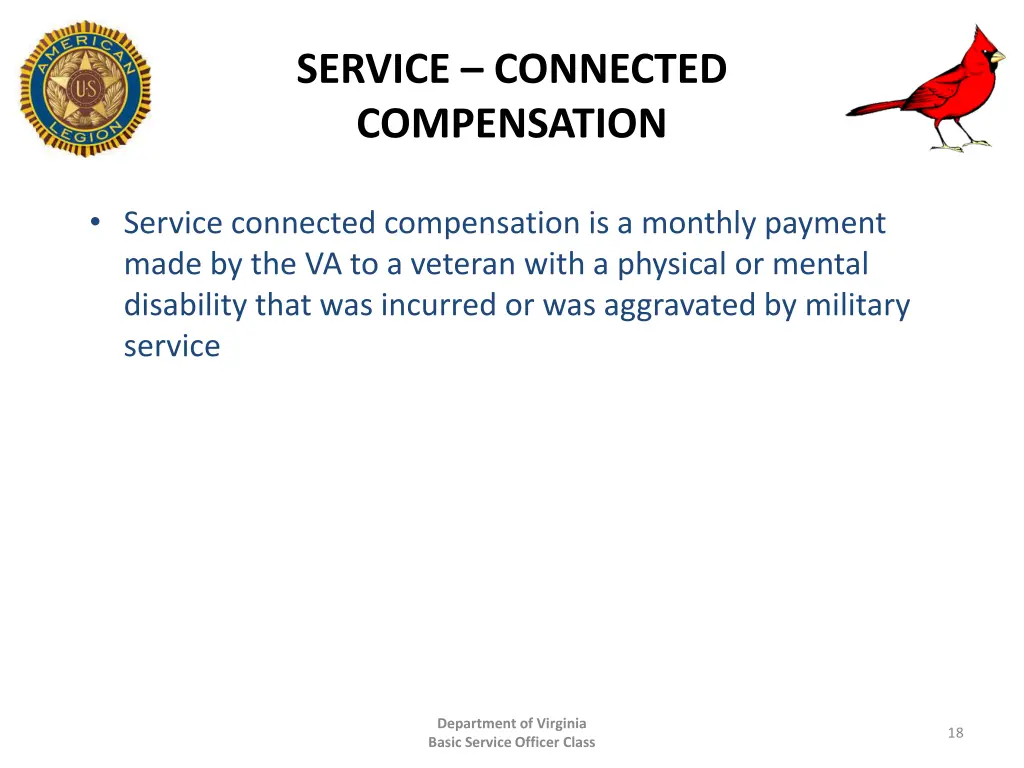 AMERICAN LEGION

US

SERVICE – CONNECTED COMPENSATION

• Service connected compensation is a monthly payment made by the VA to a veteran with a physical or mental disability that was incurred or was aggravated by military service

Department of Virginia
Basic Service Officer Class

18